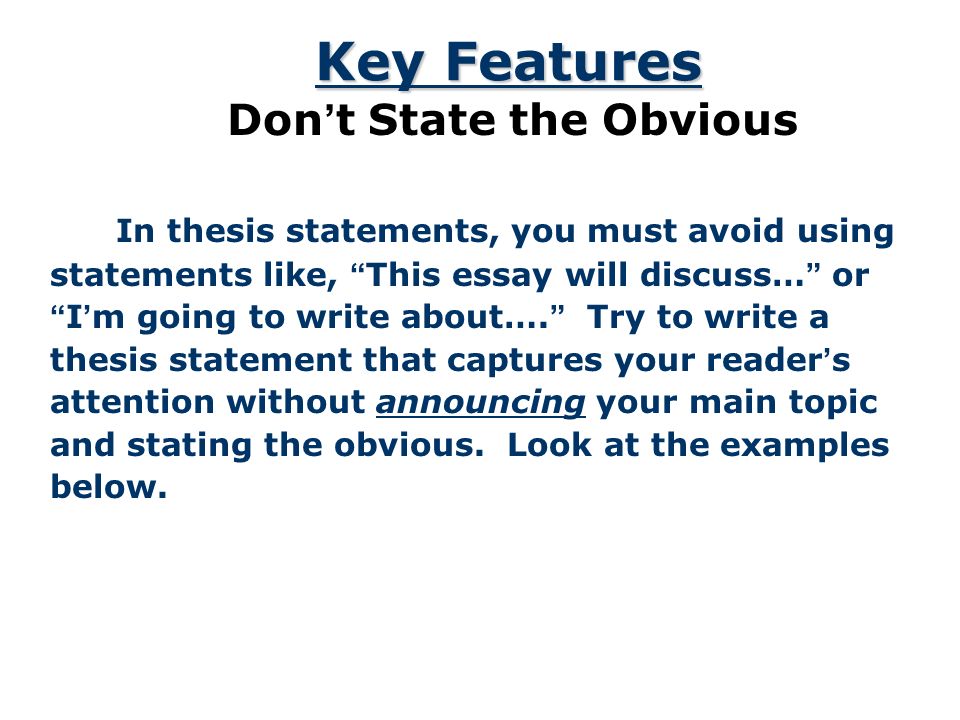 Key Features
Don’t State the Obvious

In thesis statements, you must avoid using statements like, “This essay will discuss…” or “I’m going to write about….” Try to write a thesis statement that captures your reader’s attention without announcing your main topic and stating the obvious. Look at the examples below.